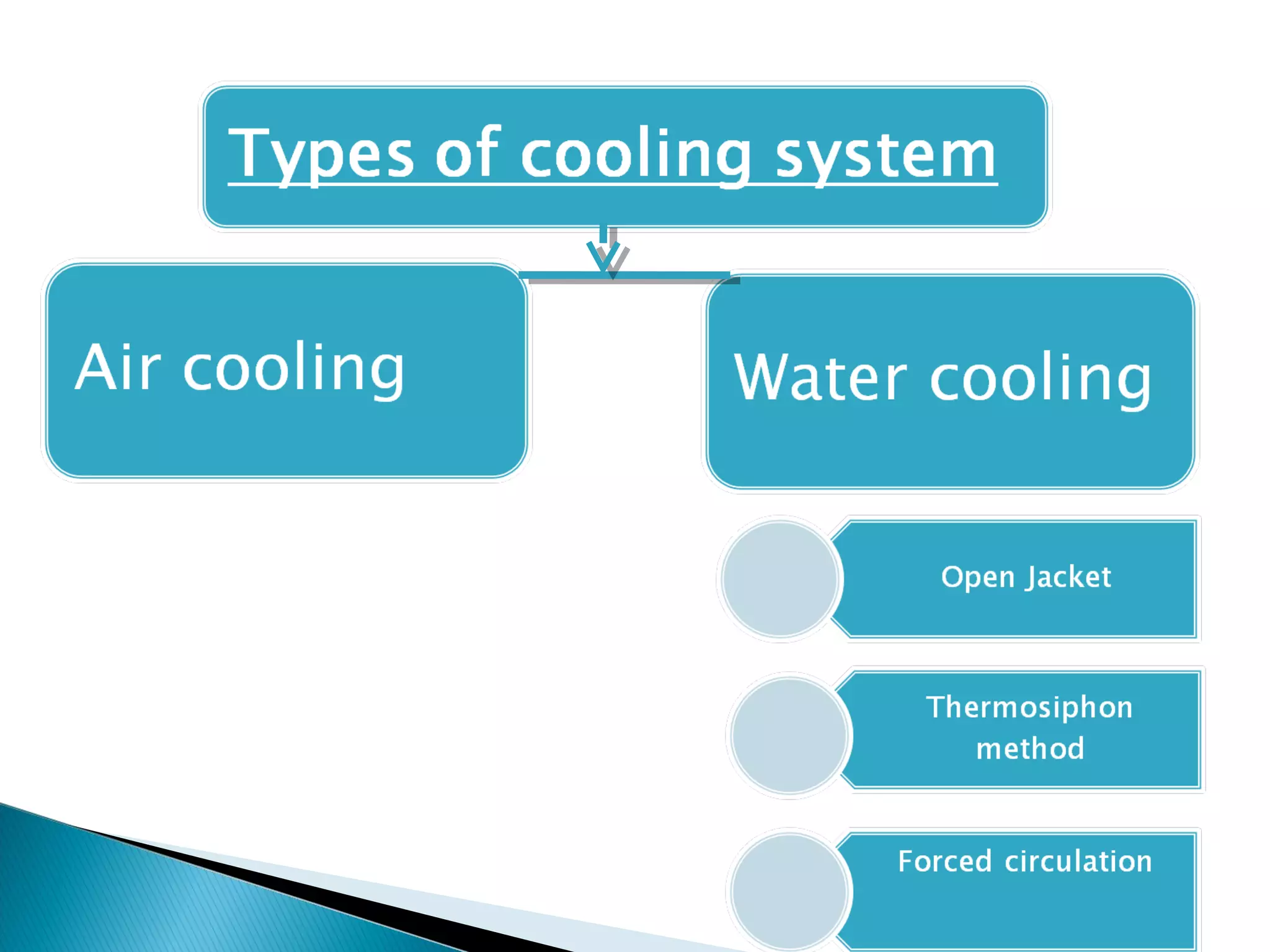 Types of cooling system

Air cooling

Water cooling

Open Jacket

Thermosiphon method

Forced circulation